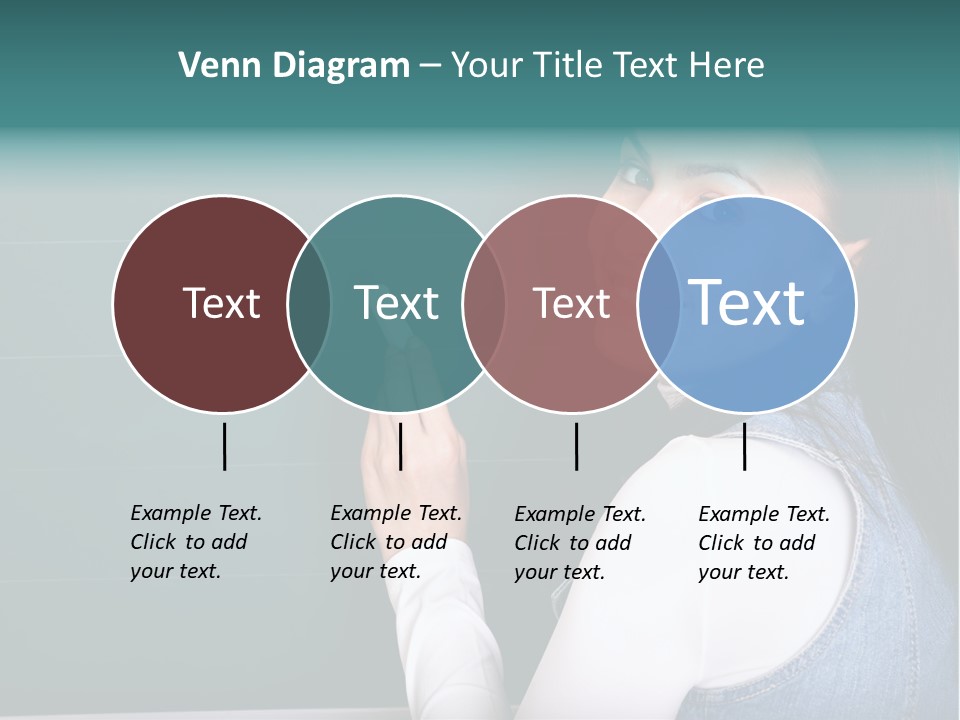 Venn Diagram – Your Title Text Here

Text

Text

Text

Text

Example Text. Click to add your text.

Example Text. Click to add your text.

Example Text. Click to add your text.

Example Text. Click to add your text.